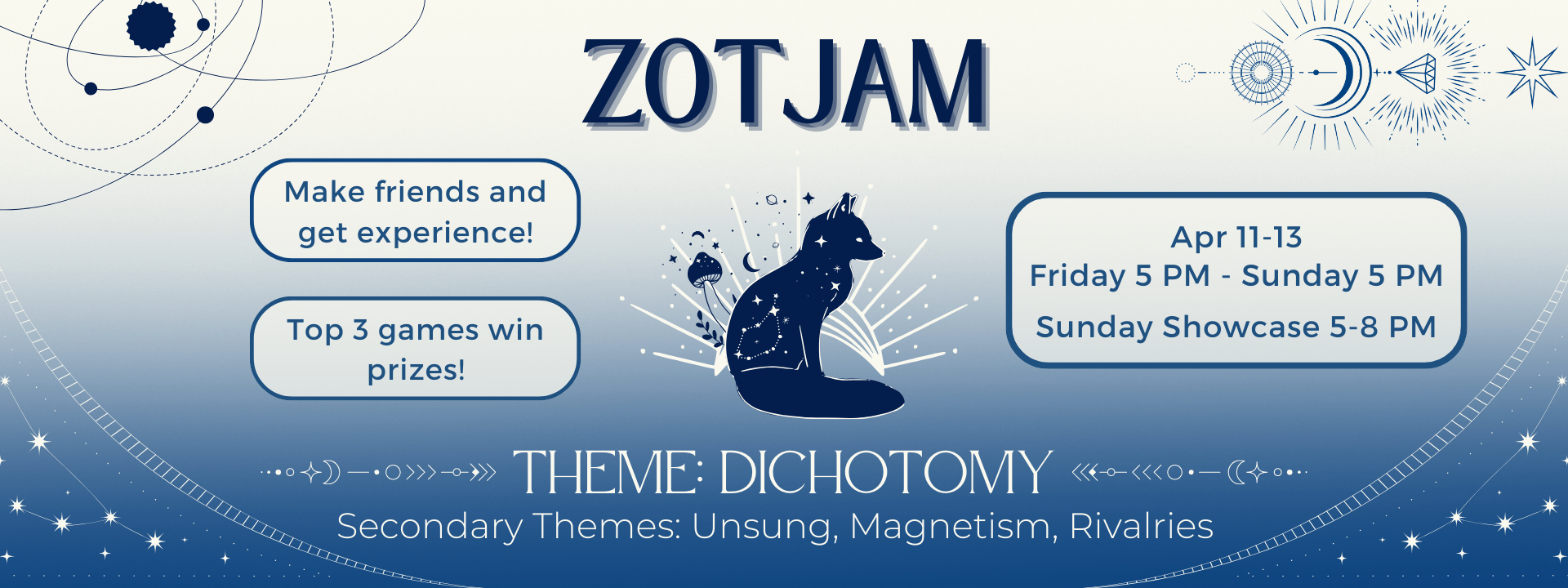 ZOTJAM

Make friends and get experience!

Top 3 games win prizes!

Apr 11-13
Friday 5 PM - Sunday 5 PM
Sunday Showcase 5-8 PM

THEME: DICHOTOMY
Secondary Themes: Unsung, Magnetism, Rivalries